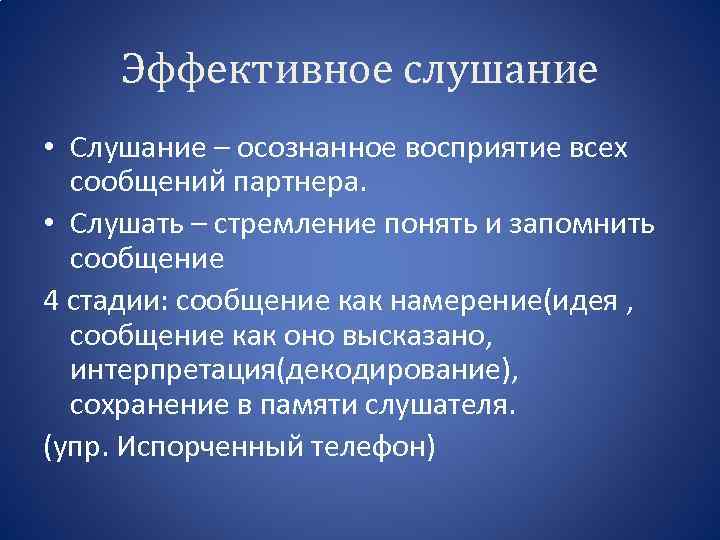 Эффективное слушание

• Слушание – осознанное восприятие всех сообщений партнера.
• Слушать – стремление понять и запомнить сообщение

4 стадии: сообщение как намерение(идея , сообщение как оно высказано, интерпретация(декодирование), сохранение в памяти слушателя.

(упр. Испорченный телефон)